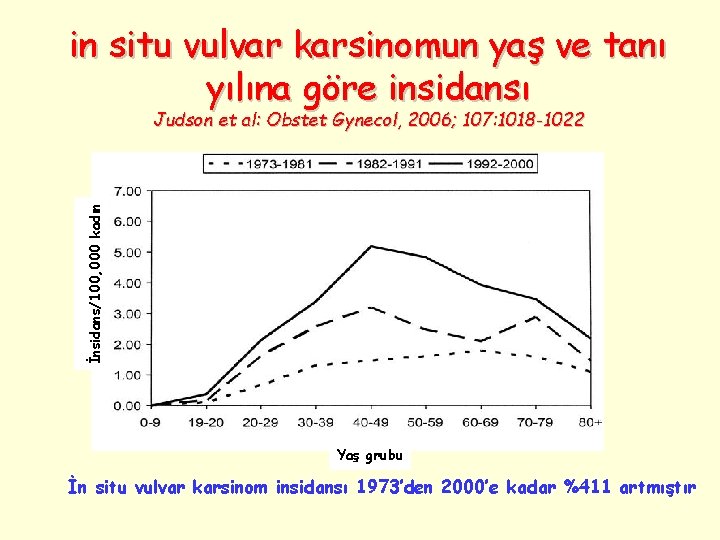 in situ vulvar karsinomun yaş ve tanı yılına göre insidansı

Judson et al: Obstet Gynecol, 2006; 107:1018-1022

1973-1981 1982-1991 1992-2000

İnsidans/100,000 kadın

7.00
6.00
5.00
4.00
3.00
2.00
1.00
0.00

0-9 19-20 20-29 30-39 40-49 50-59 60-69 70-79 80+

Yaş grubu

İn situ vulvar karsinom insidansı 1973'den 2000'e kadar %411 artmıştır